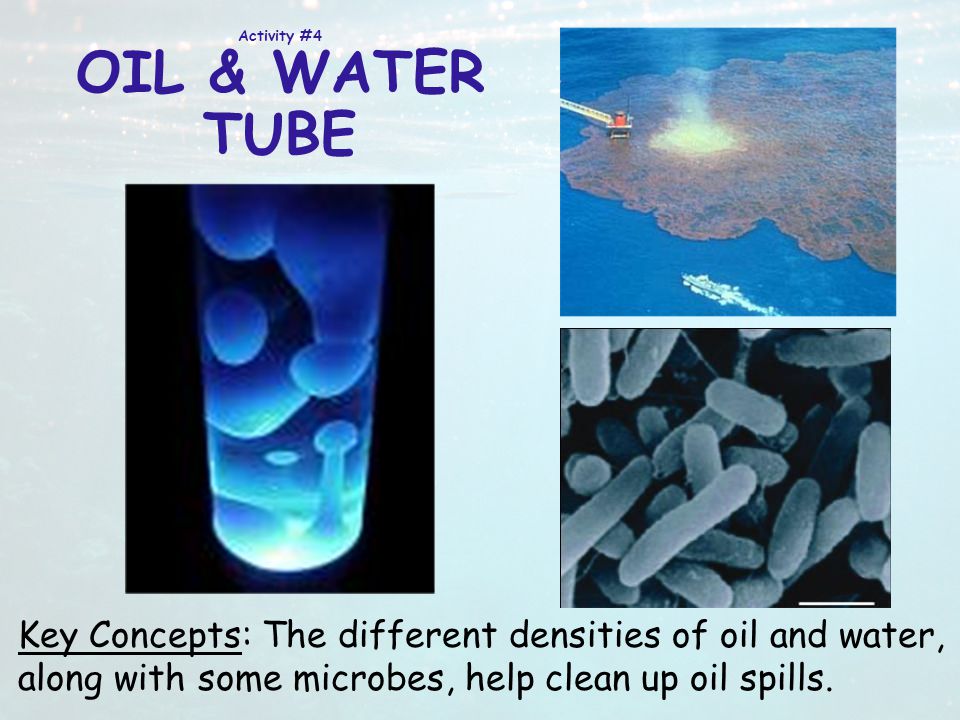 Activity #4
OIL & WATER TUBE

Key Concepts: The different densities of oil and water, along with some microbes, help clean up oil spills.